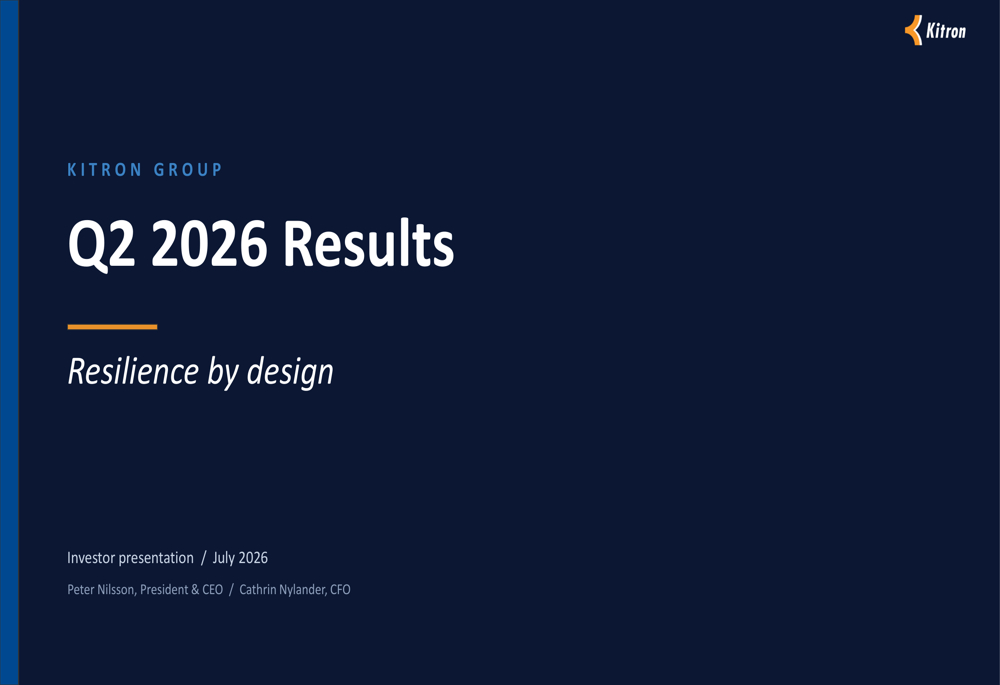 Kitron

KITRON GROUP

Q2 2026 Results

Resilience by design

Investor presentation / July 2026

Peter Nilsson, President & CEO / Cathrin Nylander, CFO